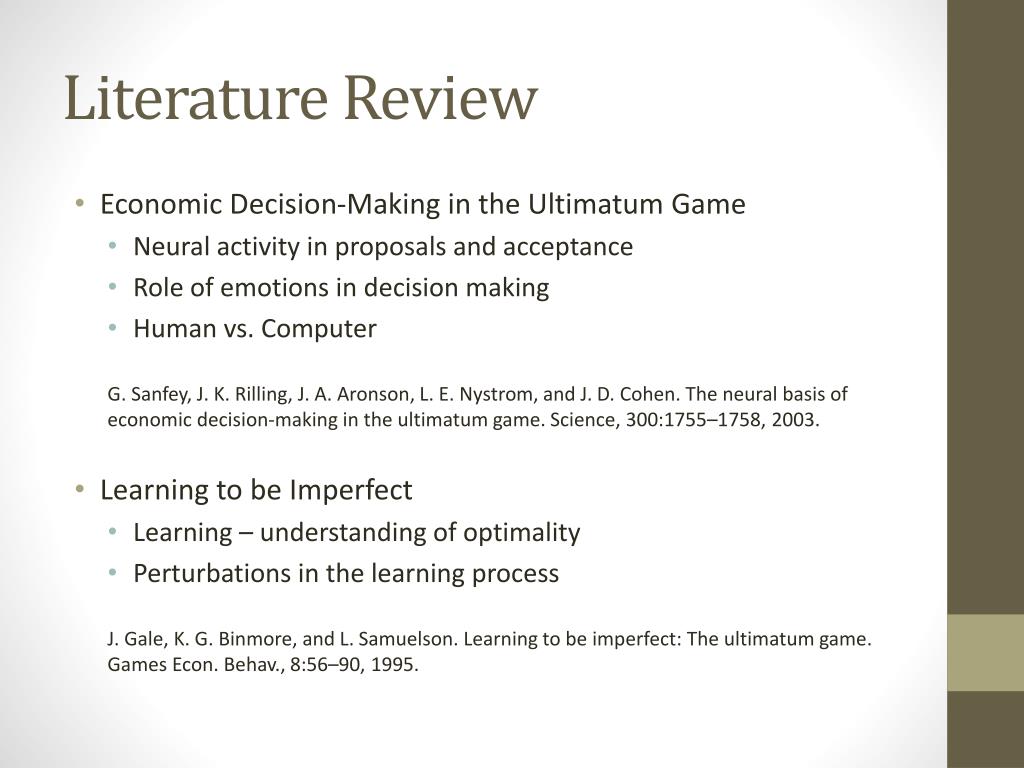 Literature Review

• Economic Decision-Making in the Ultimatum Game
  • Neural activity in proposals and acceptance
  • Role of emotions in decision making
  • Human vs. Computer

G. Sanfey, J. K. Rilling, J. A. Aronson, L. E. Nystrom, and J. D. Cohen. The neural basis of economic decision-making in the ultimatum game. Science, 300:1755–1758, 2003.

• Learning to be Imperfect
  • Learning – understanding of optimality
  • Perturbations in the learning process

J. Gale, K. G. Binmore, and L. Samuelson. Learning to be imperfect: The ultimatum game. Games Econ. Behav., 8:56–90, 1995.